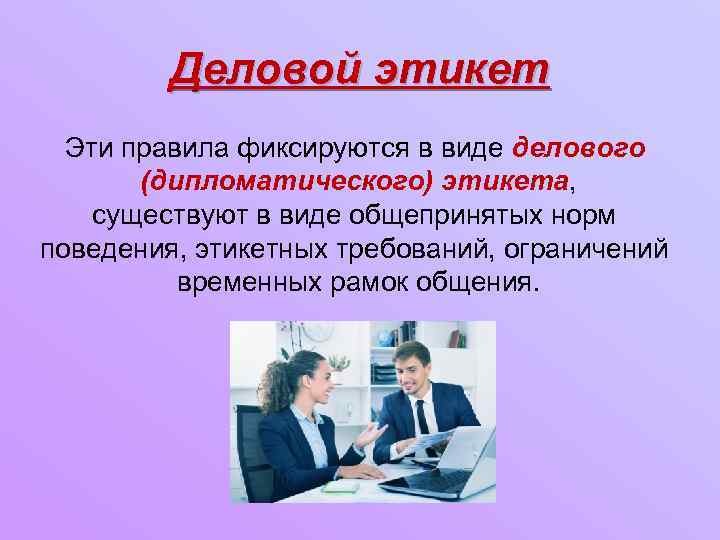 Деловой этикет

Эти правила фиксируются в виде делового (дипломатического) этикета, существуют в виде общепринятых норм поведения, этикетных требований, ограничений временных рамок общения.